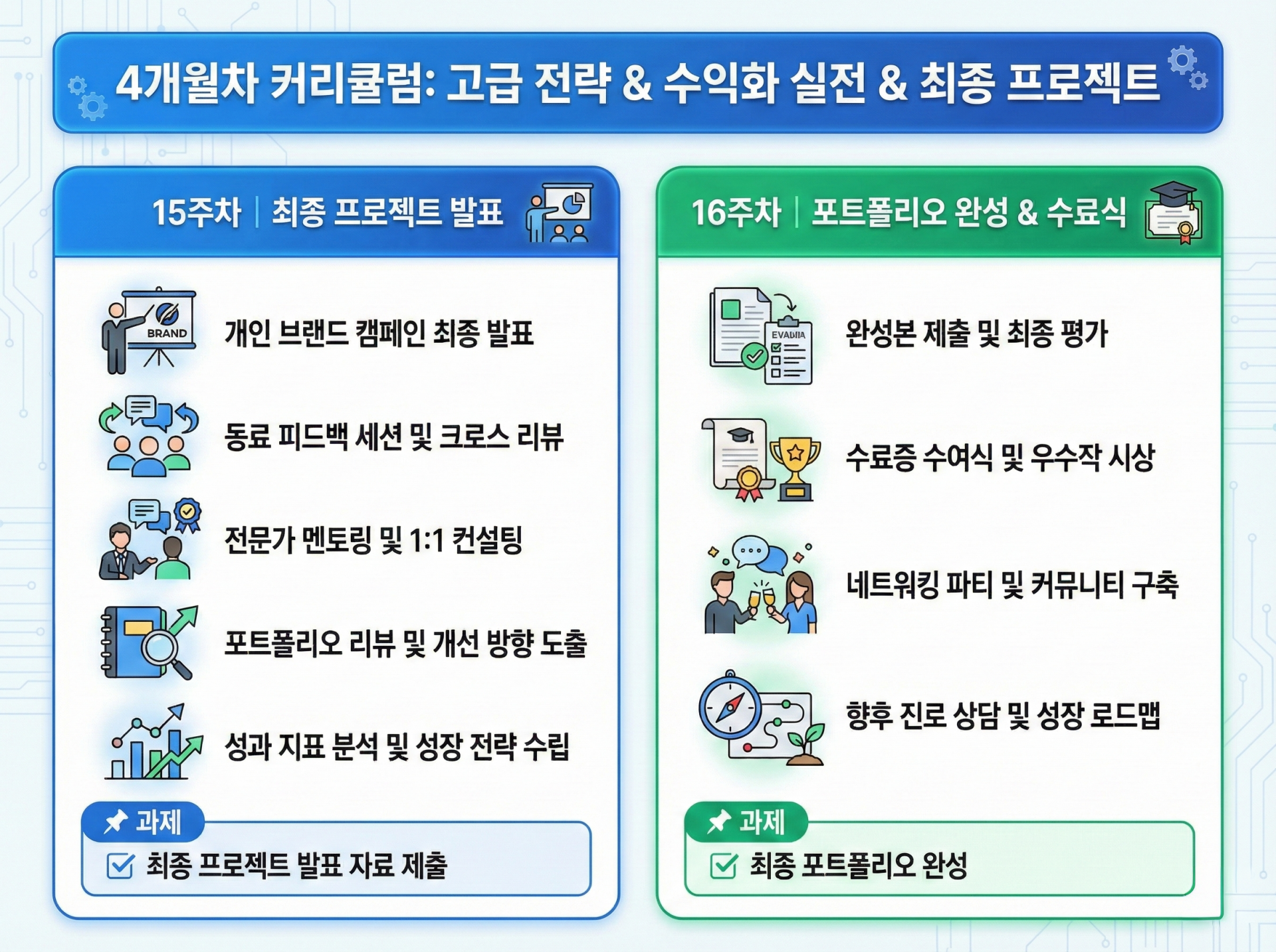 4개월차 커리큘럼: 고급 전략 & 수익화 실전 & 최종 프로젝트

15주차 | 최종 프로젝트 발표

BRAND

개인 브랜드 캠페인 최종 발표

동료 피드백 세션 및 크로스 리뷰

전문가 멘토링 및 1:1 컨설팅

포트폴리오 리뷰 및 개선 방향 도출

성과 지표 분석 및 성장 전략 수립

과제

최종 프로젝트 발표 자료 제출

16주차 | 포트폴리오 완성 & 수료식

EVADIIA

완성본 제출 및 최종 평가

수료증 수여식 및 우수작 시상

네트워킹 파티 및 커뮤니티 구축

향후 진로 상담 및 성장 로드맵

과제

최종 포트폴리오 완성